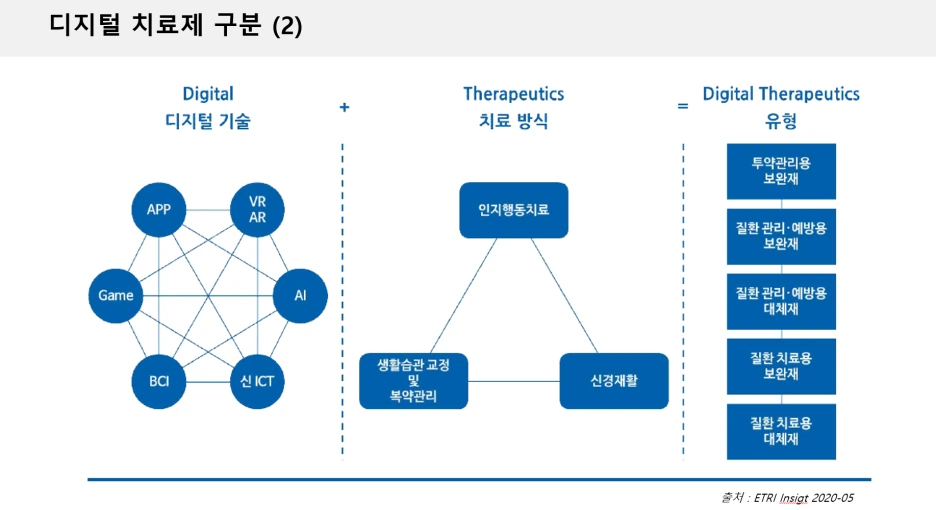 디지털 치료제 구분 (2)

Digital
디지털 기술

+

Therapeutics
치료 방식

=

Digital Therapeutics
유형

APP

VR
AR

Game

AI

BCI

신 ICT

인지행동치료

생활습관 교정
및
복약관리

신경재활

투약관리용
보완재

질환 관리·예방용
보완재

질환 관리·예방용
대체재

질환 치료용
보완재

질환 치료용
대체재

출처 : ETRI Insigt 2020-05